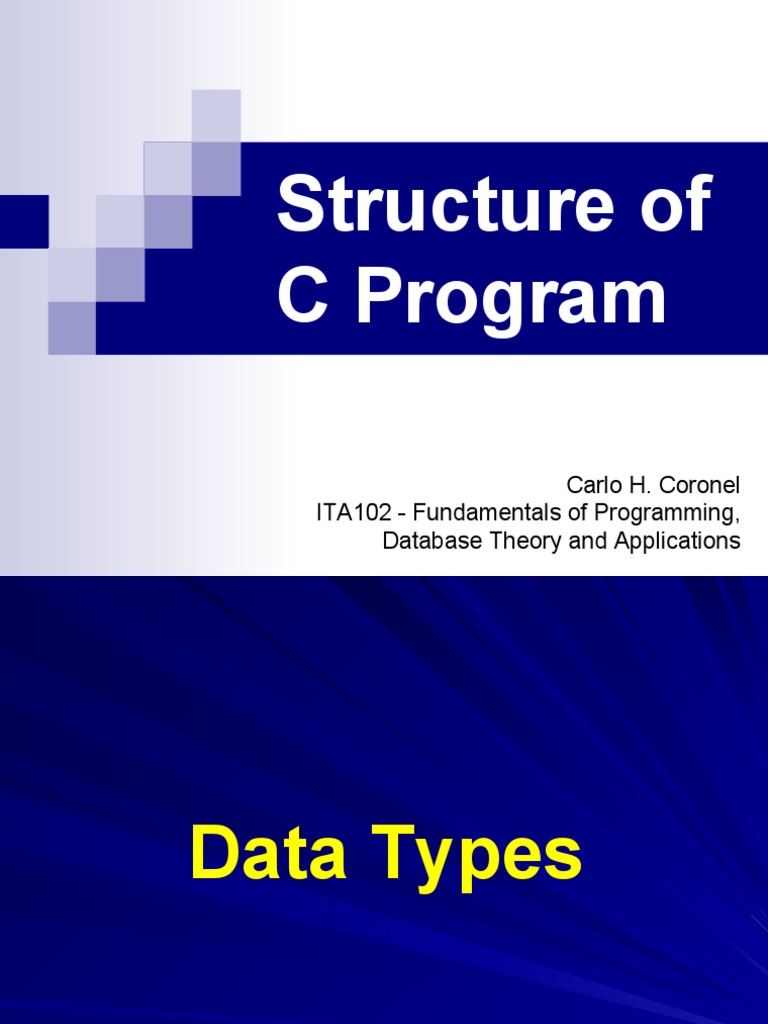 Structure of C Program

Carlo H. Coronel
ITA102 - Fundamentals of Programming, Database Theory and Applications

Data Types